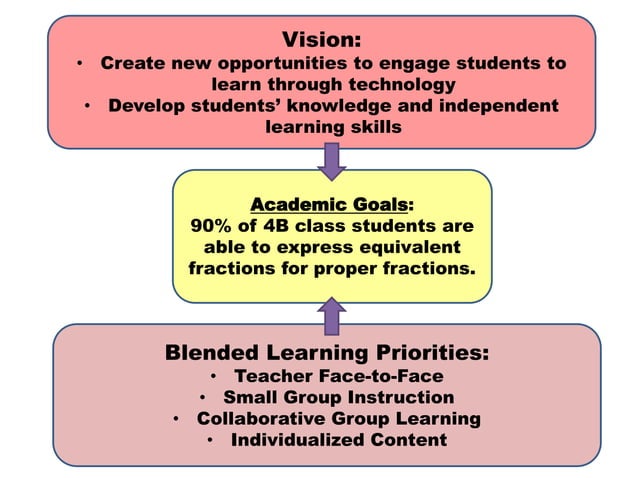 Vision:
• Create new opportunities to engage students to learn through technology
• Develop students' knowledge and independent learning skills

Academic Goals:
90% of 4B class students are able to express equivalent fractions for proper fractions.

Blended Learning Priorities:
• Teacher Face-to-Face
• Small Group Instruction
• Collaborative Group Learning
• Individualized Content